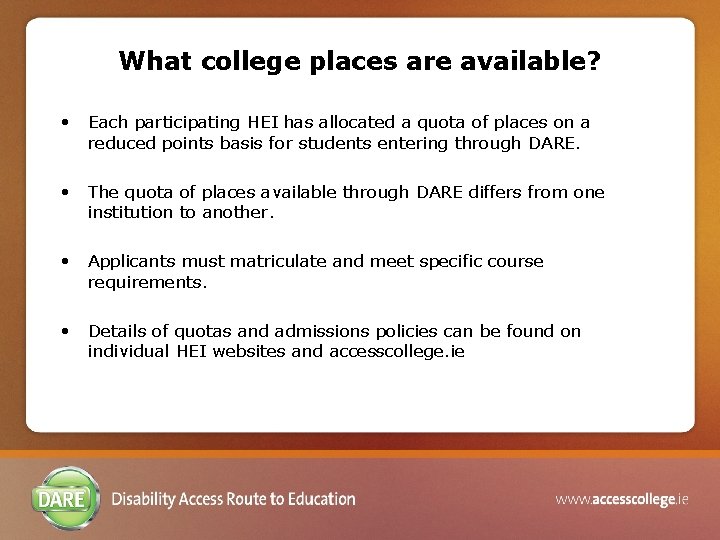 What college places are available?

• Each participating HEI has allocated a quota of places on a reduced points basis for students entering through DARE.

• The quota of places available through DARE differs from one institution to another.

• Applicants must matriculate and meet specific course requirements.

• Details of quotas and admissions policies can be found on individual HEI websites and accesscollege.ie

DARE Disability Access Route to Education

www.accesscollege.ie